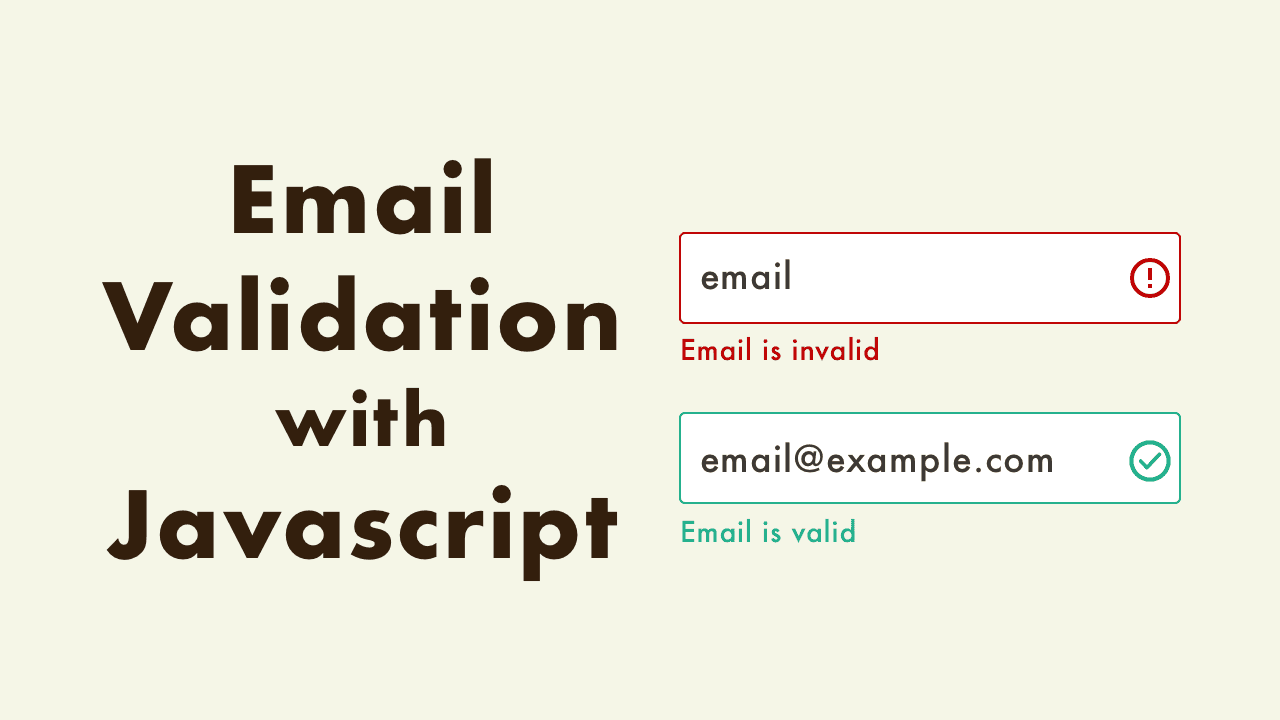 Email Validation with Javascript

email

Email is invalid

email@example.com

Email is valid